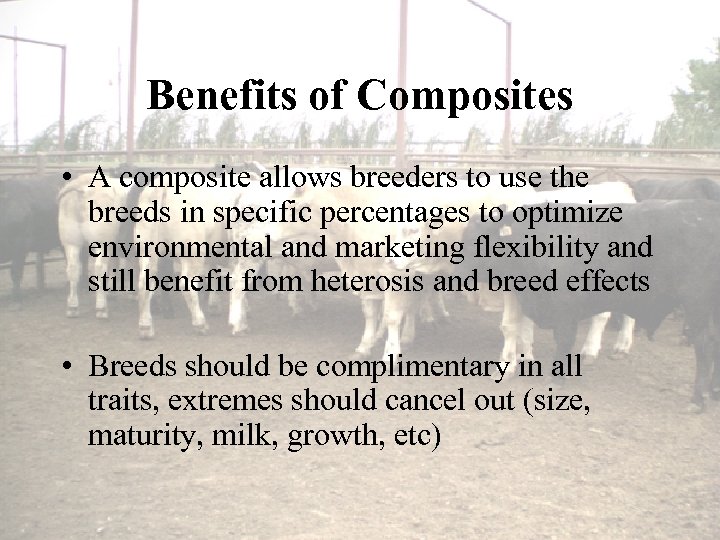 Benefits of Composites

• A composite allows breeders to use the breeds in specific percentages to optimize environmental and marketing flexibility and still benefit from heterosis and breed effects

• Breeds should be complimentary in all traits, extremes should cancel out (size, maturity, milk, growth, etc)